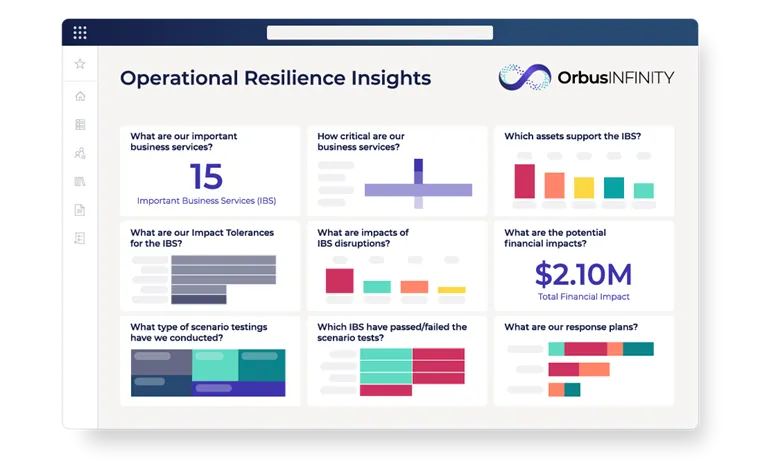 Operational Resilience Insights

OrbusINFINITY

What are our important business services?

15

Important Business Services (IBS)

How critical are our business services?

Which assets support the IBS?

What are our Impact Tolerances for the IBS?

What are impacts of IBS disruptions?

What are the potential financial impacts?

$2.10M

Total Financial Impact

What type of scenario testings have we conducted?

Which IBS have passed/failed the scenario tests?

What are our response plans?